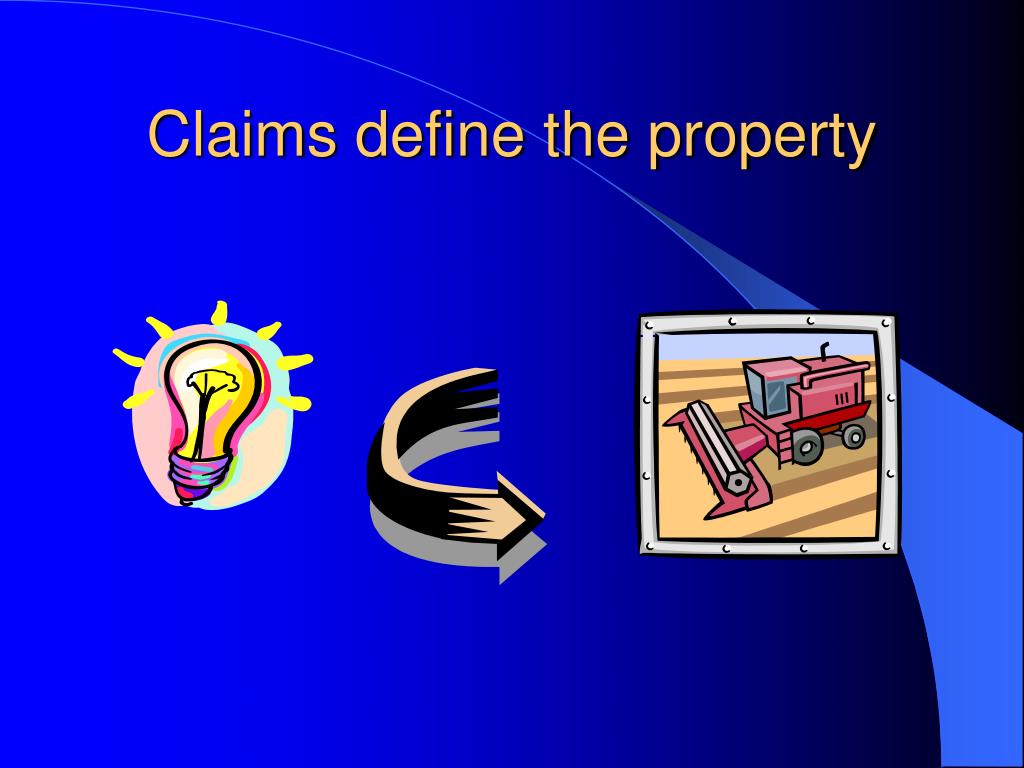 Claims define the property